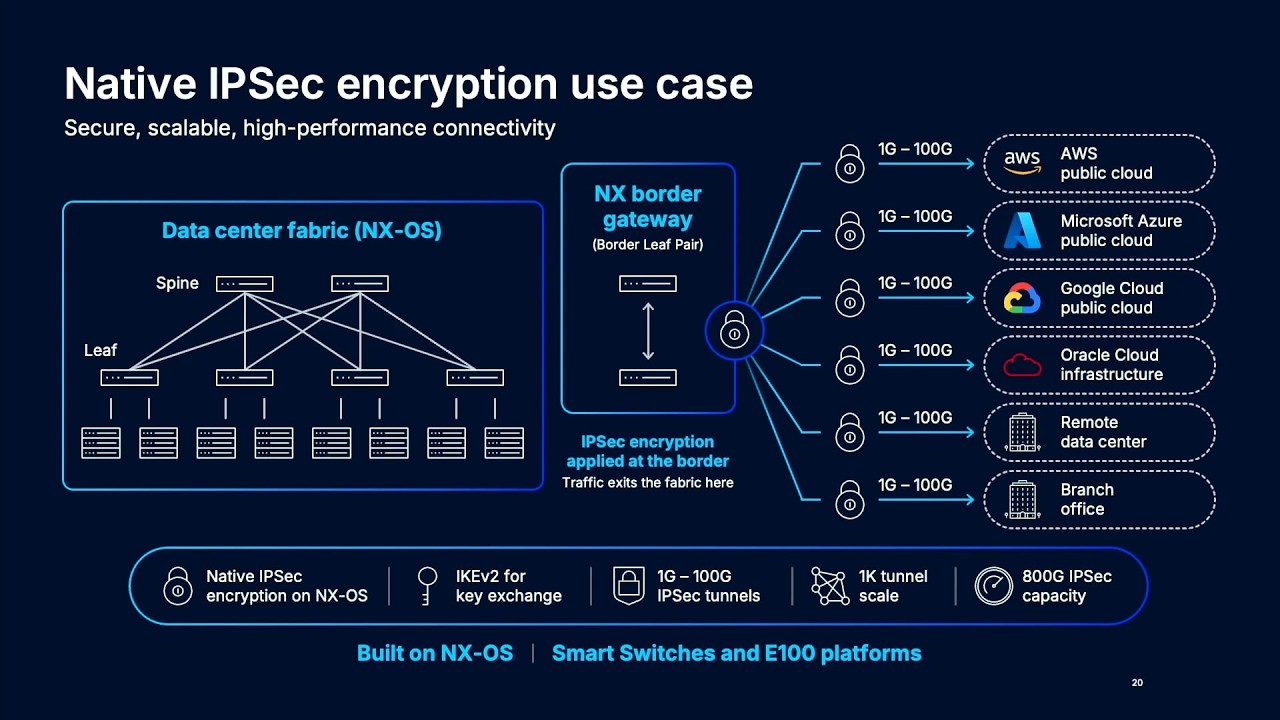 Native IPSec encryption use case

Secure, scalable, high-performance connectivity

Data center fabric (NX-OS)

Spine

Leaf

NX border gateway

(Border Leaf Pair)

IPSec encryption applied at the border

Traffic exits the fabric here

1G – 100G

aws

AWS
public cloud

1G – 100G

Microsoft Azure
public cloud

1G – 100G

Google Cloud
public cloud

1G – 100G

Oracle Cloud
infrastructure

1G – 100G

Remote
data center

1G – 100G

Branch
office

Native IPSec encryption on NX-OS

IKEv2 for key exchange

1G – 100G IPSec tunnels

1K tunnel scale

800G IPSec capacity

Built on NX-OS | Smart Switches and E100 platforms

20